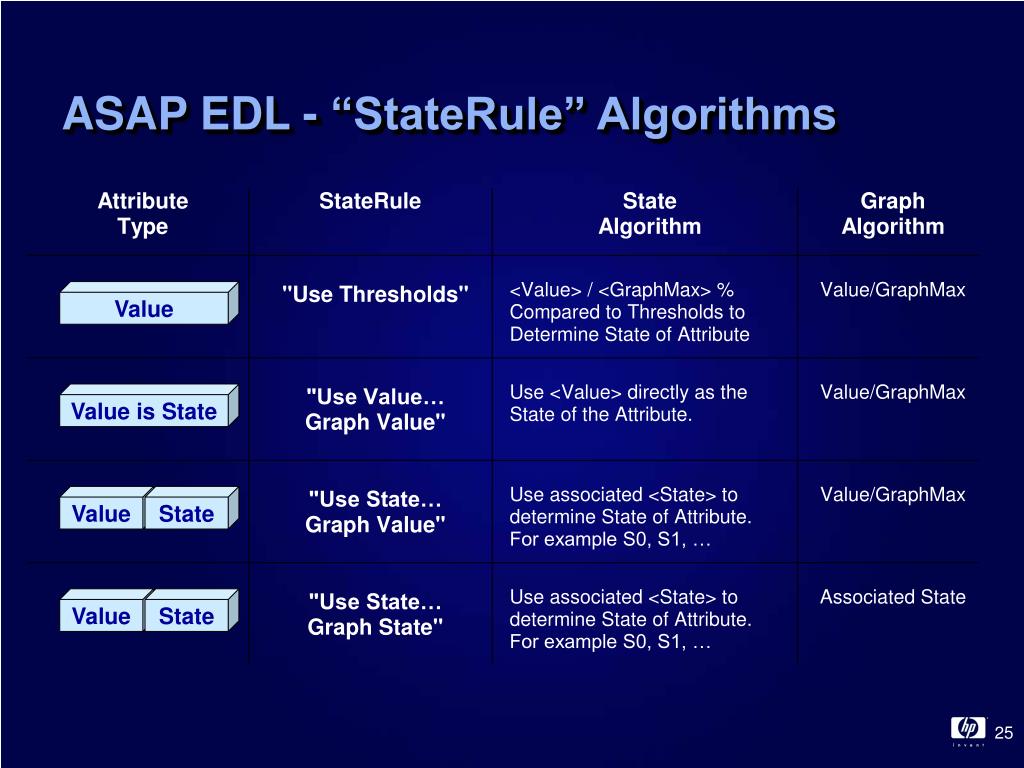 ASAP EDL - “StateRule” Algorithms

| Attribute Type | StateRule | State Algorithm | Graph Algorithm |
|---|---|---|---|
| Value | "Use Thresholds" | <Value> / <GraphMax> % Compared to Thresholds to Determine State of Attribute | Value/GraphMax |
| Value is State | "Use Value… Graph Value" | Use <Value> directly as the State of the Attribute. | Value/GraphMax |
| Value State | "Use State… Graph Value" | Use associated <State> to determine State of Attribute. For example S0, S1, … | Value/GraphMax |
| Value State | "Use State… Graph State" | Use associated <State> to determine State of Attribute. For example S0, S1, … | Associated State |

hp
invent
25